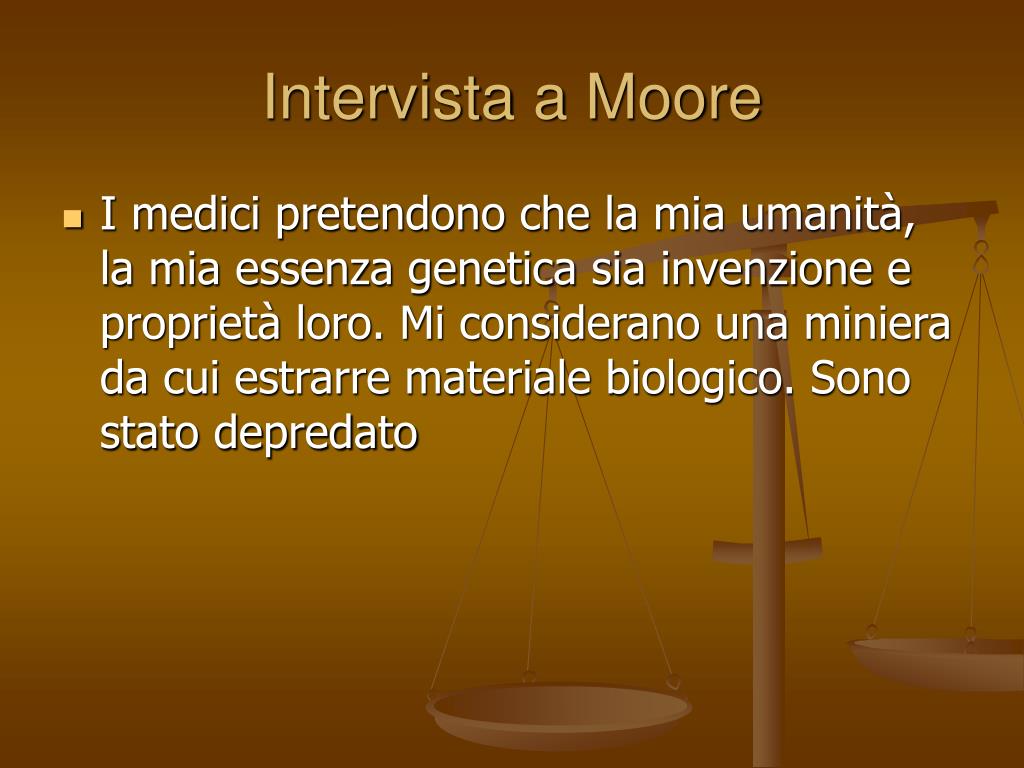 Intervista a Moore

I medici pretendono che la mia umanità, la mia essenza genetica sia invenzione e proprietà loro. Mi considerano una miniera da cui estrarre materiale biologico. Sono stato depredato